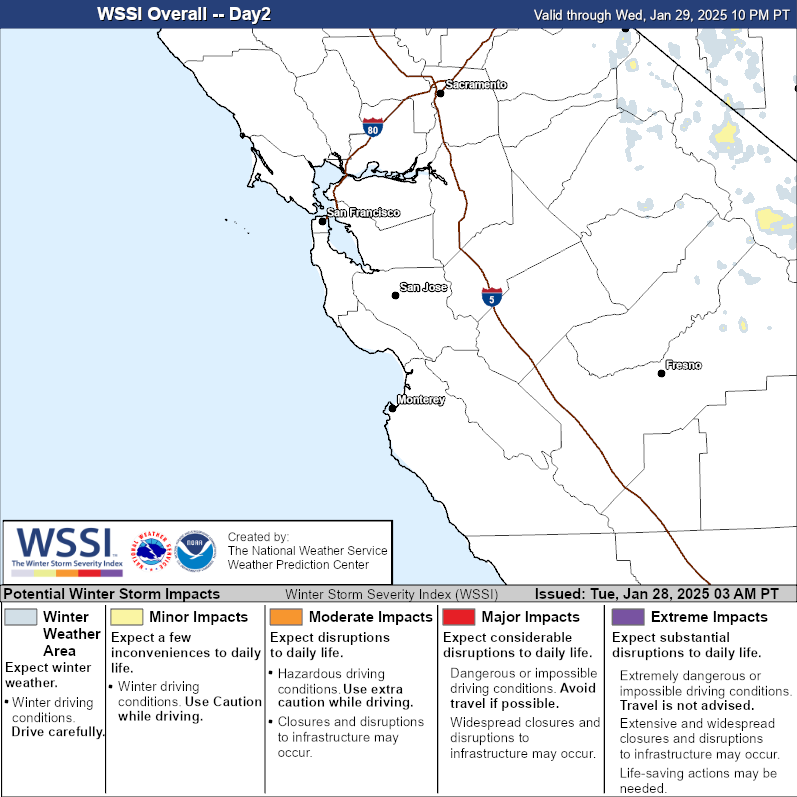 WSSI Overall -- Day2

Valid through Wed, Jan 29, 2025 10 PM PT

Sacramento

80

San Francisco

San Jose

5

Fresno

Monterey

WSSI
The Winter Storm Severity Index

NATIONAL WEATHER SERVICE

NOAA

Created by:
The National Weather Service
Weather Prediction Center

Potential Winter Storm Impacts

Winter Storm Severity Index (WSSI)

Issued: Tue, Jan 28, 2025 03 AM PT

Winter Weather Area
Expect winter weather.
• Winter driving conditions. Drive carefully.

Minor Impacts
Expect a few inconveniences to daily life.
• Winter driving conditions. Use Caution while driving.

Moderate Impacts
Expect disruptions to daily life.
• Hazardous driving conditions. Use extra caution while driving.
• Closures and disruptions to infrastructure may occur.

Major Impacts
Expect considerable disruptions to daily life.
Dangerous or impossible driving conditions. Avoid travel if possible.
Widespread closures and disruptions to infrastructure may occur.

Extreme Impacts
Expect substantial disruptions to daily life.
Extremely dangerous or impossible driving conditions. Travel is not advised.
Extensive and widespread closures and disruptions to infrastructure may occur.
Life-saving actions may be needed.